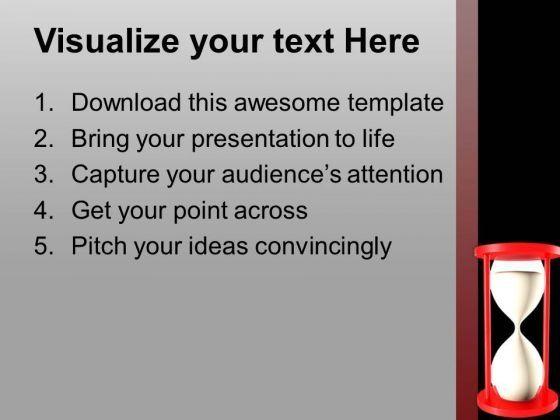 Visualize your text Here

1. Download this awesome template
2. Bring your presentation to life
3. Capture your audience’s attention
4. Get your point across
5. Pitch your ideas convincingly